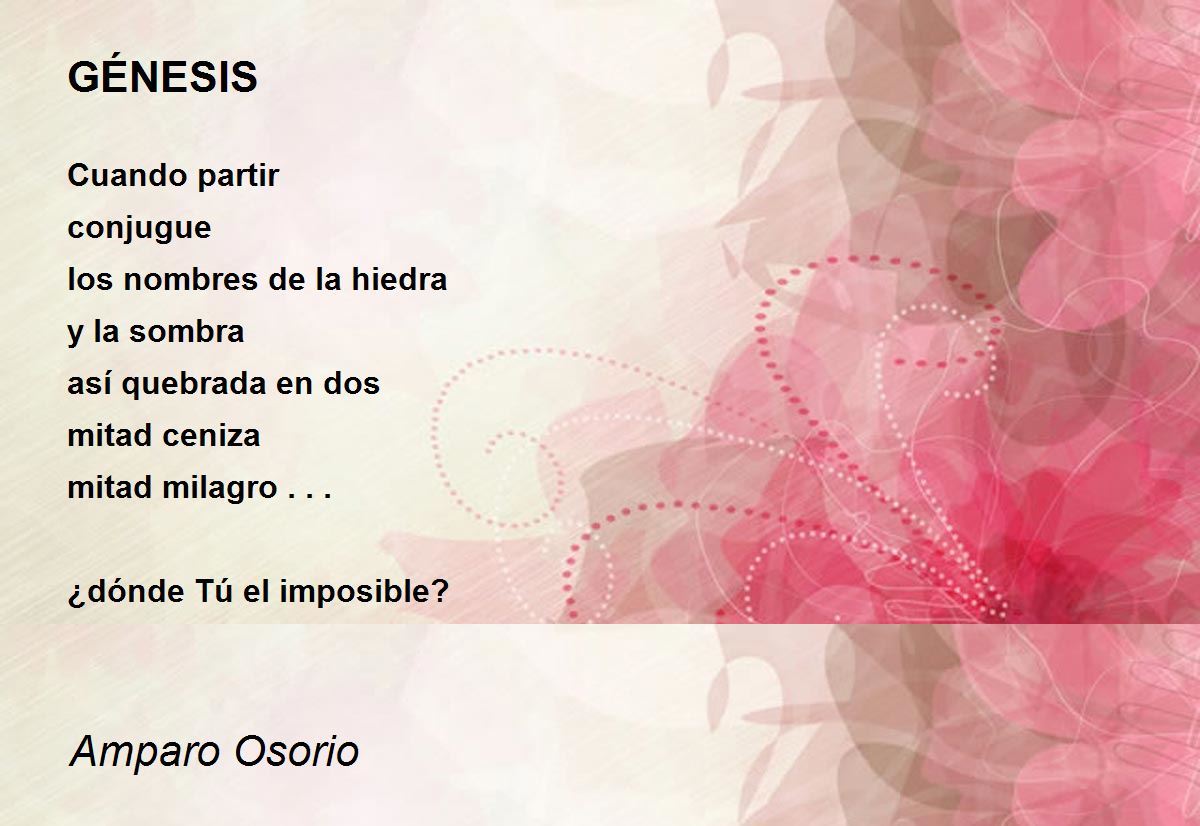 GÉNESIS

Cuando partir
conjugue
los nombres de la hiedra
y la sombra
así quebrada en dos
mitad ceniza
mitad milagro . . .

¿dónde Tú el imposible?

Amparo Osorio